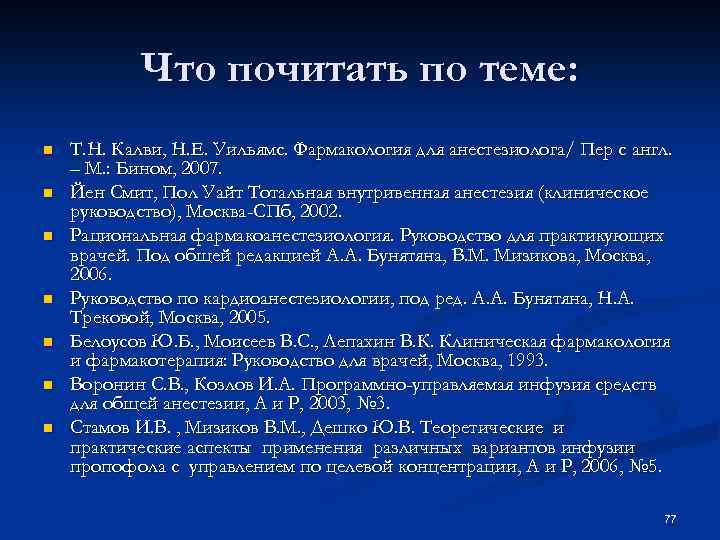 Что почитать по теме:

Т.Н. Калви, Н.Е. Уильямс. Фармакология для анестезиолога/ Пер с англ. – М.: Бином, 2007.

Йен Смит, Пол Уайт Тотальная внутривенная анестезия (клиническое руководство), Москва-СПб, 2002.

Рациональная фармакоанестезиология. Руководство для практикующих врачей. Под общей редакцией А.А. Бунятяна, В.М. Мизикова, Москва, 2006.

Руководство по кардиоанестезиологии, под ред. А.А. Бунятяна, Н.А. Трековой, Москва, 2005.

Белоусов Ю.Б., Моисеев В.С., Лепахин В.К. Клиническая фармакология и фармакотерапия: Руководство для врачей, Москва, 1993.

Воронин С.В., Козлов И.А. Программно-управляемая инфузия средств для общей анестезии, А и Р, 2003, №3.

Стамов И.В. , Мизиков В.М., Дешко Ю.В. Теоретические и практические аспекты применения различных вариантов инфузии пропофола с управлением по целевой концентрации, А и Р, 2006, №5.

77